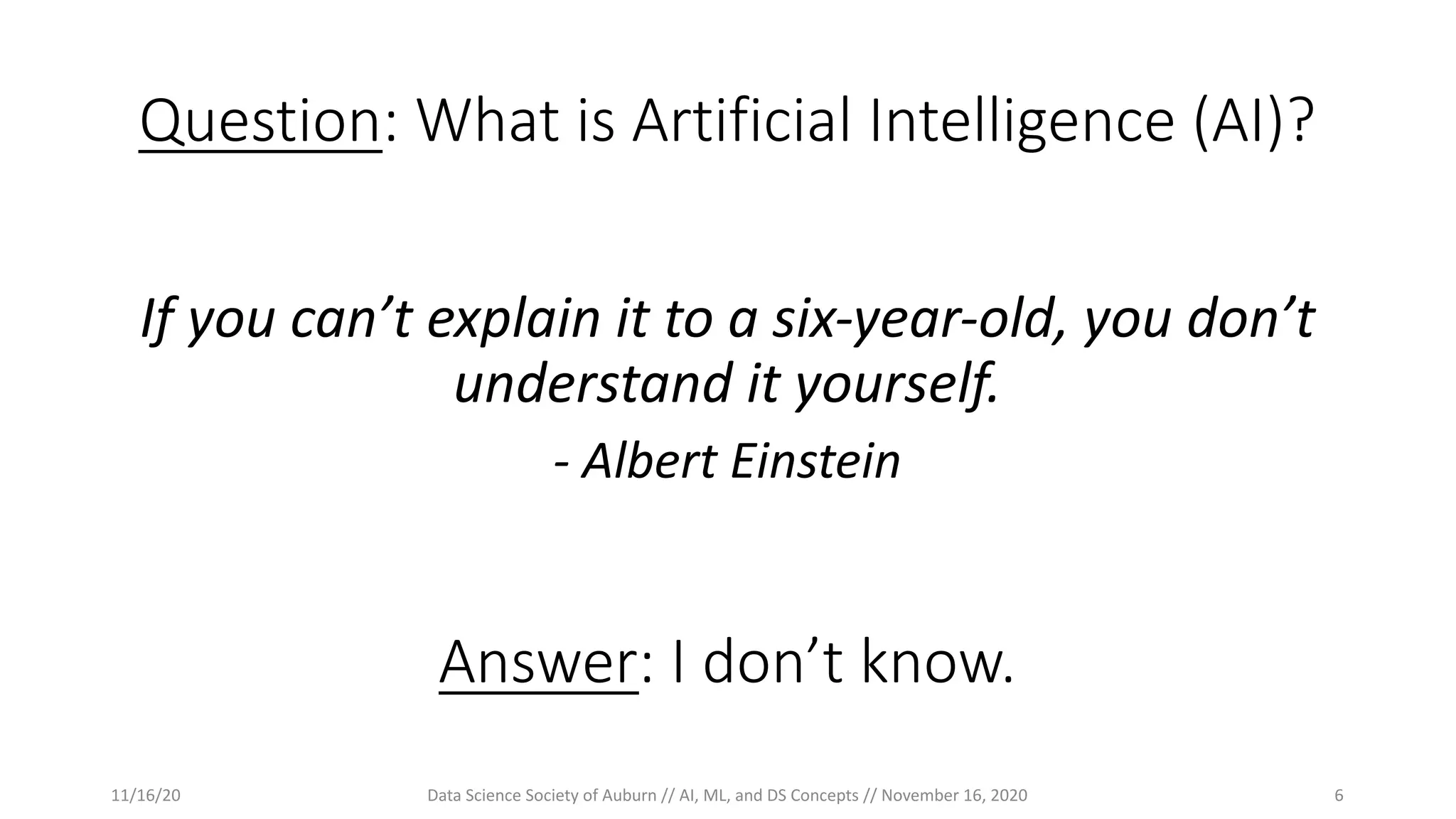 Question: What is Artificial Intelligence (AI)?

If you can’t explain it to a six-year-old, you don’t understand it yourself.

- Albert Einstein

Answer: I don’t know.

11/16/20

Data Science Society of Auburn // AI, ML, and DS Concepts // November 16, 2020

6